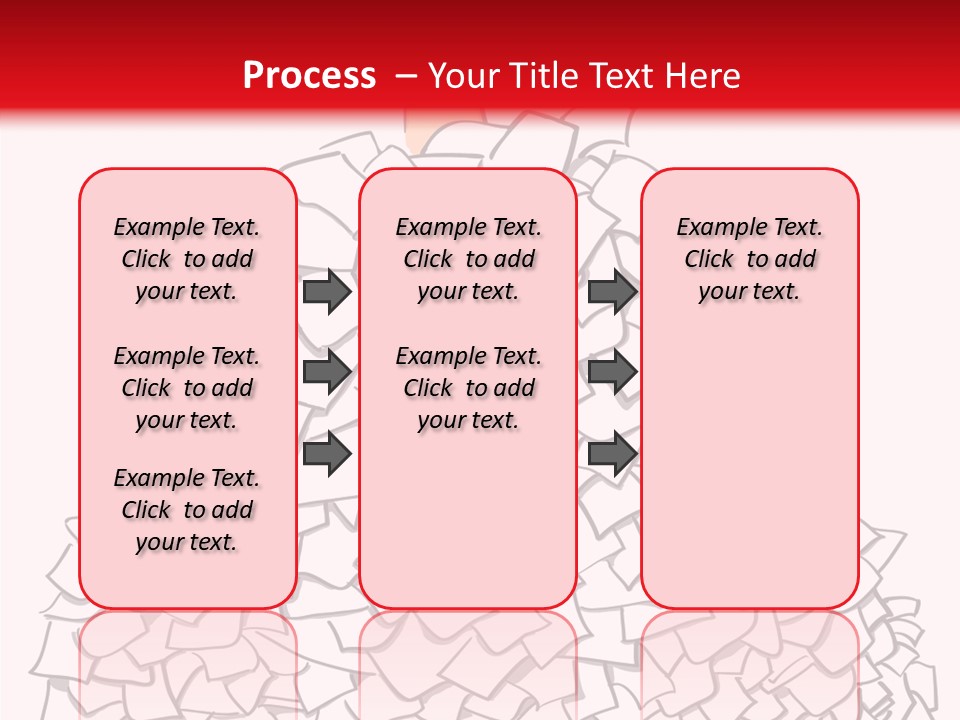 Process – Your Title Text Here

Example Text. Click to add your text.

Example Text. Click to add your text.

Example Text. Click to add your text.

Example Text. Click to add your text.

Example Text. Click to add your text.

Example Text. Click to add your text.